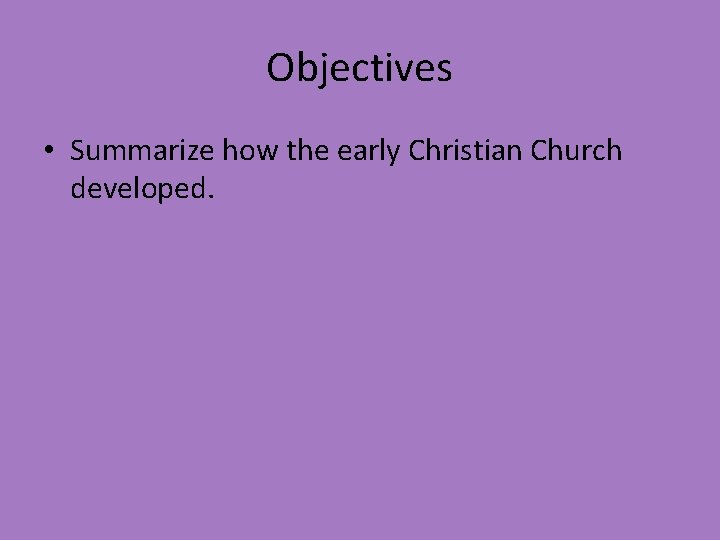 Objectives

• Summarize how the early Christian Church developed.